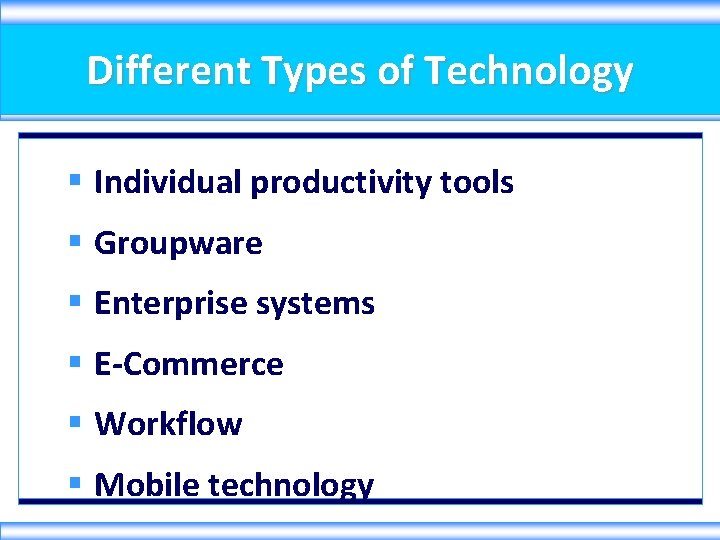 Different Types of Technology

- Individual productivity tools
- Groupware
- Enterprise systems
- E-Commerce
- Workflow
- Mobile technology